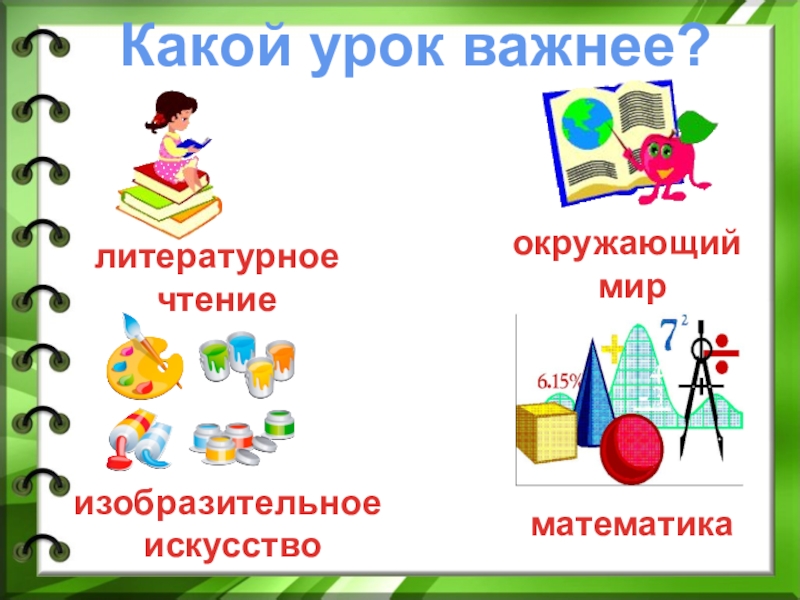 Какой урок важнее?

литературное чтение

окружающий мир

$7^2$

6.15%

изобразительное искусство

математика